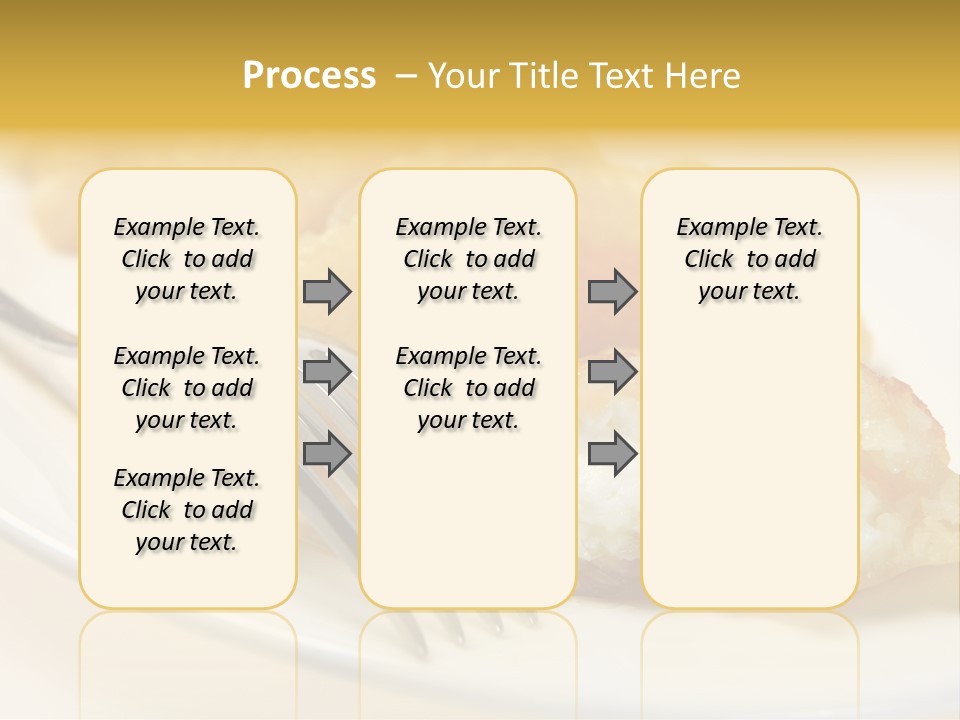 Process – Your Title Text Here

Example Text. Click to add your text.

Example Text. Click to add your text.

Example Text. Click to add your text.

Example Text. Click to add your text.

Example Text. Click to add your text.

Example Text. Click to add your text.